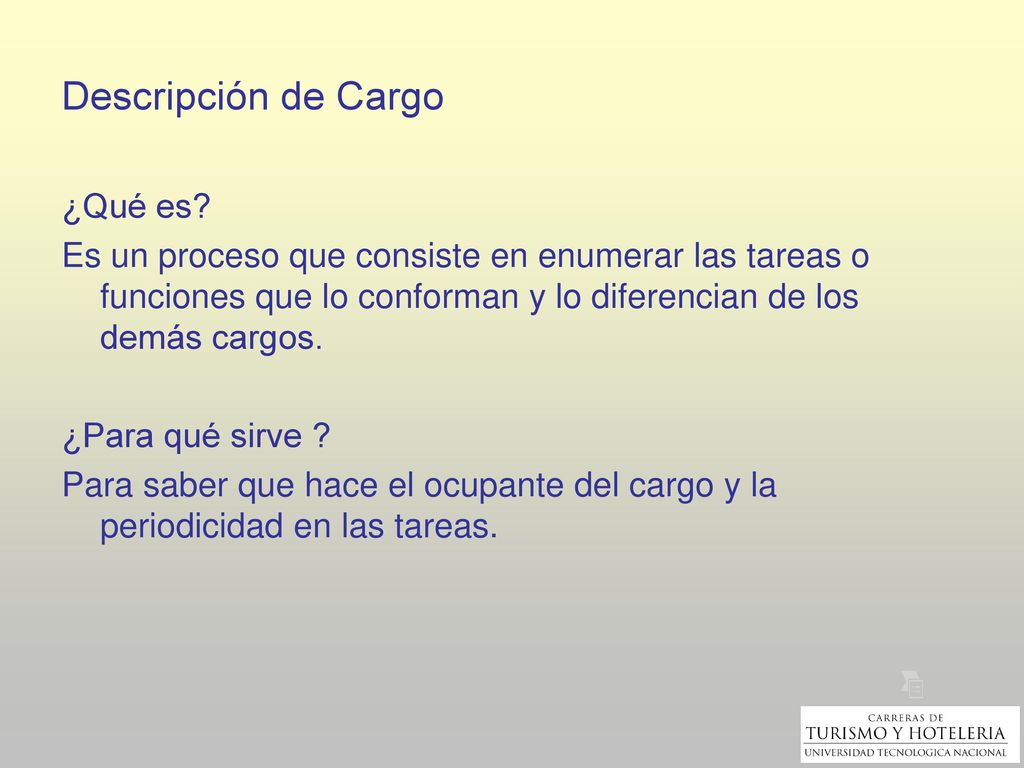 Descripción de Cargo

¿Qué es?
Es un proceso que consiste en enumerar las tareas o funciones que lo conforman y lo diferencian de los demás cargos.

¿Para qué sirve ?
Para saber que hace el ocupante del cargo y la periodicidad en las tareas.

CARRERAS DE
TURISMO Y HOTELERIA
UNIVERSIDAD TECNOLOGICA NACIONAL